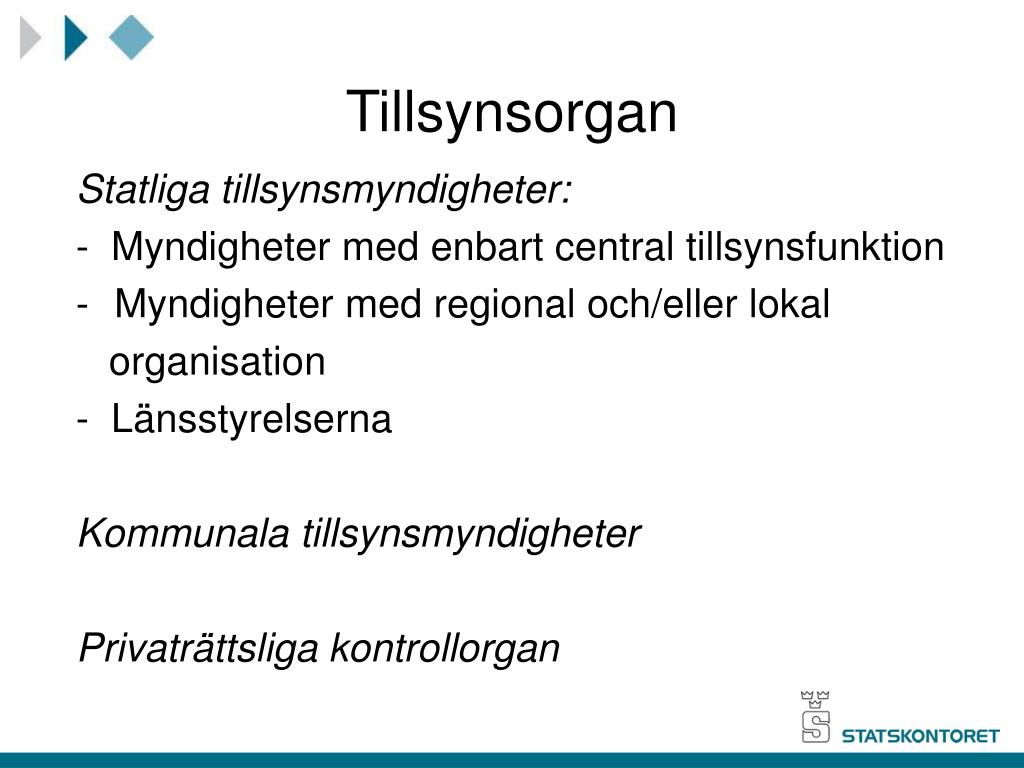 Tillsynsorgan

Statliga tillsynsmyndigheter:

- Myndigheter med enbart central tillsynsfunktion
- Myndigheter med regional och/eller lokal organisation
- Länsstyrelserna

Kommunala tillsynsmyndigheter

Privaträttsliga kontrollorgan

STATSKONTORET